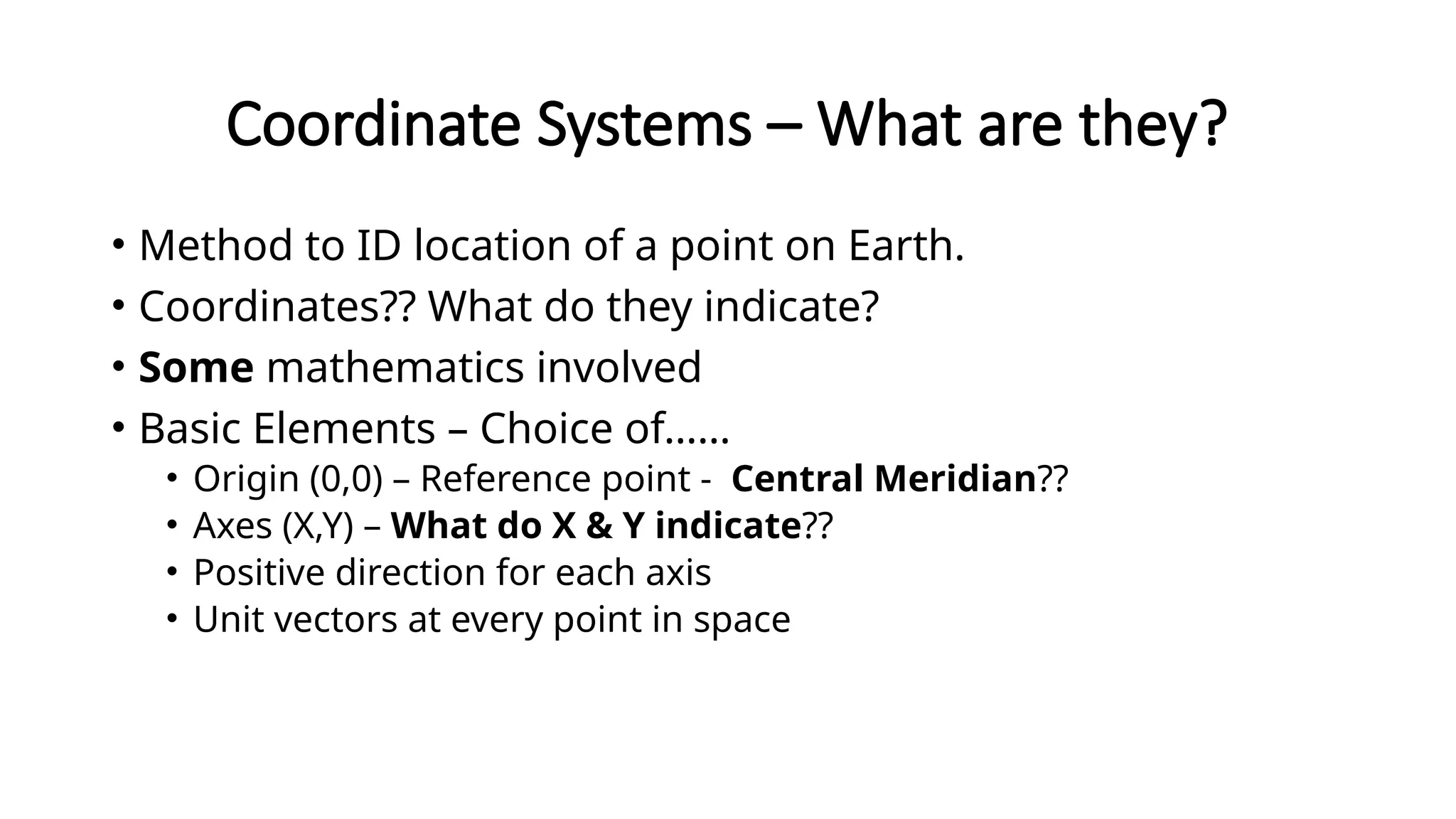 Coordinate Systems – What are they?

• Method to ID location of a point on Earth.
• Coordinates?? What do they indicate?
• Some mathematics involved
• Basic Elements – Choice of……
  • Origin (0,0) – Reference point - Central Meridian??
  • Axes (X,Y) – What do X & Y indicate??
  • Positive direction for each axis
  • Unit vectors at every point in space